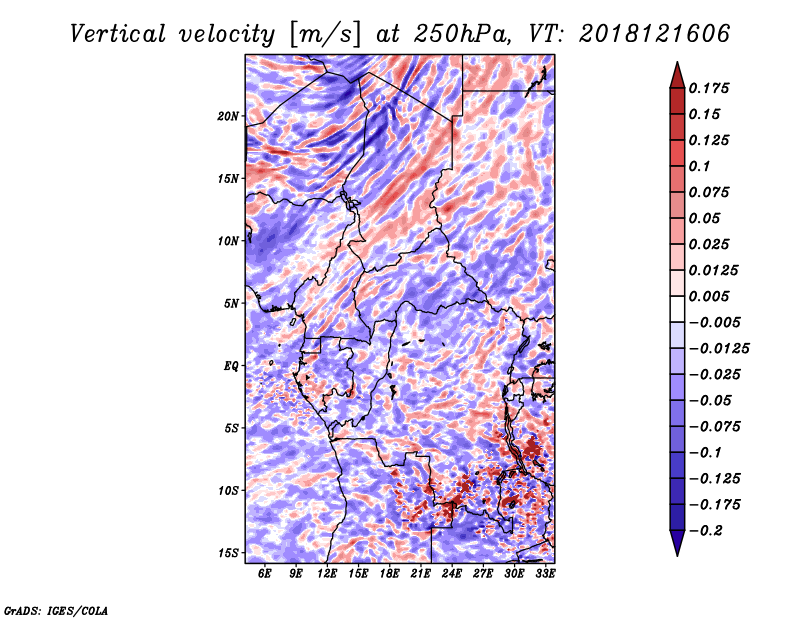 Vertical velocity [m/s] at 250hPa, VT: 2018121606

20N
15N
10N
5N
EQ
5S
10S
15S

6E 9E 12E 15E 18E 21E 24E 27E 30E 33E

0.175
0.15
0.125
0.1
0.075
0.05
0.025
0.0125
0.005
−0.005
−0.0125
−0.025
−0.05
−0.075
−0.1
−0.125
−0.175
−0.2

GrADS: IGES/COLA